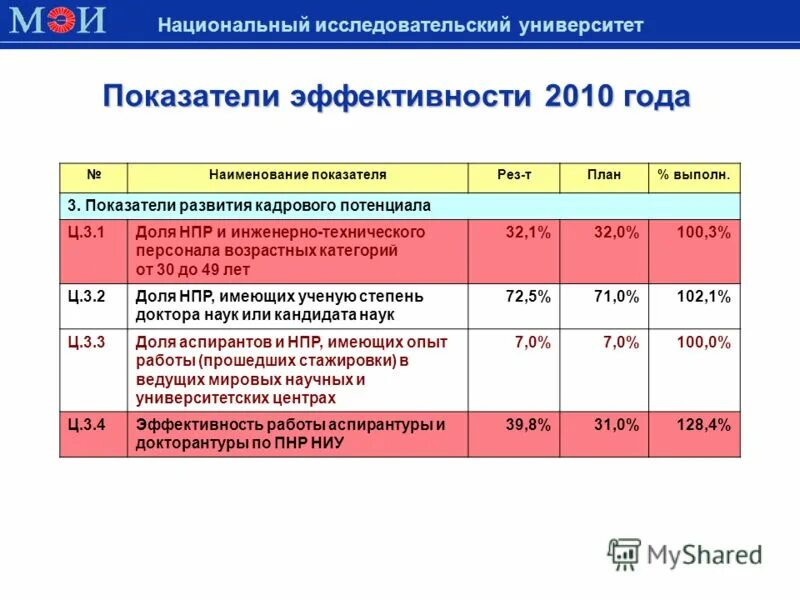 МЭИ Национальный исследовательский университет

Показатели эффективности 2010 года

| № | Наименование показателя | Рез-т | План | % выполн. |
|---|---|---|---|---|
| 3. Показатели развития кадрового потенциала | | | | |
| Ц.3.1 | Доля НПР и инженерно-технического персонала возрастных категорий от 30 до 49 лет | 32,1% | 32,0% | 100,3% |
| Ц.3.2 | Доля НПР, имеющих ученую степень доктора наук или кандидата наук | 72,5% | 71,0% | 102,1% |
| Ц.3.3 | Доля аспирантов и НПР, имеющих опыт работы (прошедших стажировки) в ведущих мировых научных и университетских центрах | 7,0% | 7,0% | 100,0% |
| Ц.3.4 | Эффективность работы аспирантуры и докторантуры по ПНР НИУ | 39,8% | 31,0% | 128,4% |

MyShared